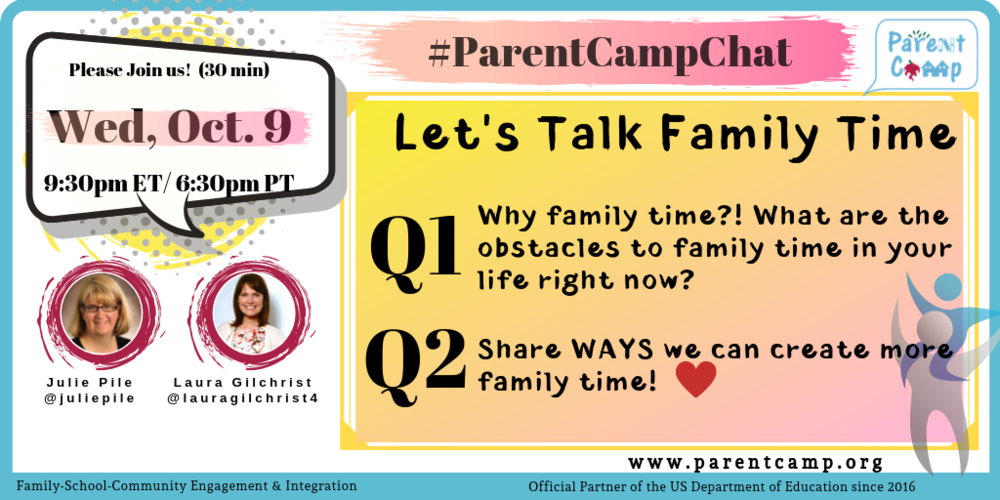 Please Join us! (30 min)

Wed, Oct. 9

9:30pm ET/ 6:30pm PT

Julie Pile
@juliepile

Laura Gilchrist
@lauragilchrist4

#ParentCampChat

Parent Camp

Let's Talk Family Time

Q1 Why family time?! What are the obstacles to family time in your life right now?

Q2 Share WAYS we can create more family time!

www.parentcamp.org

Family-School-Community Engagement & Integration

Official Partner of the US Department of Education since 2016